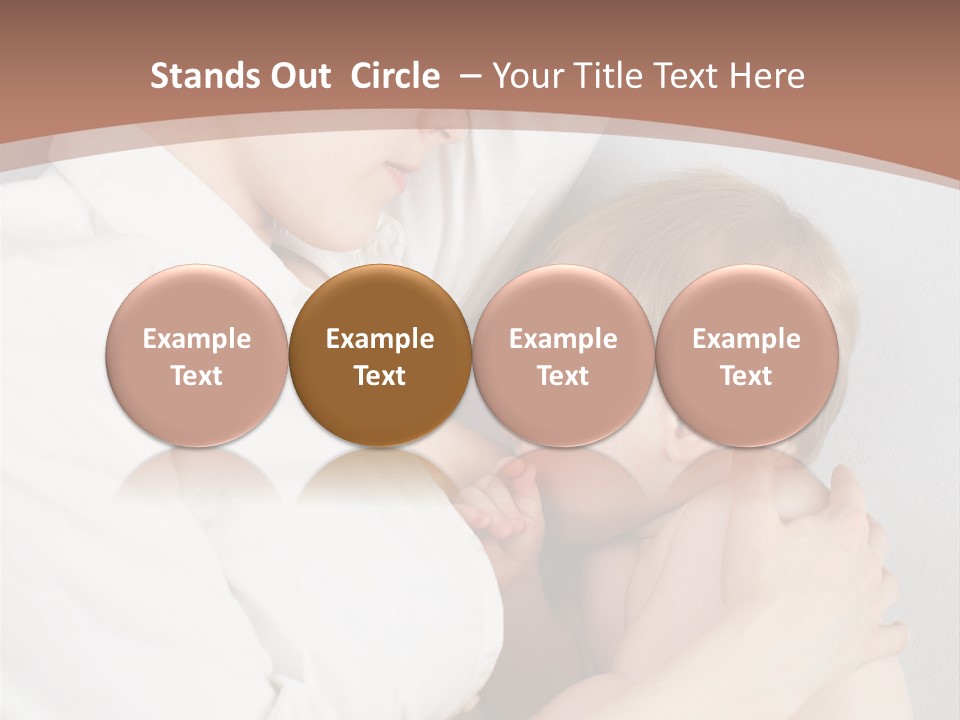 Stands Out  Circle  – Your Title Text Here

Example Text

Example Text

Example Text

Example Text